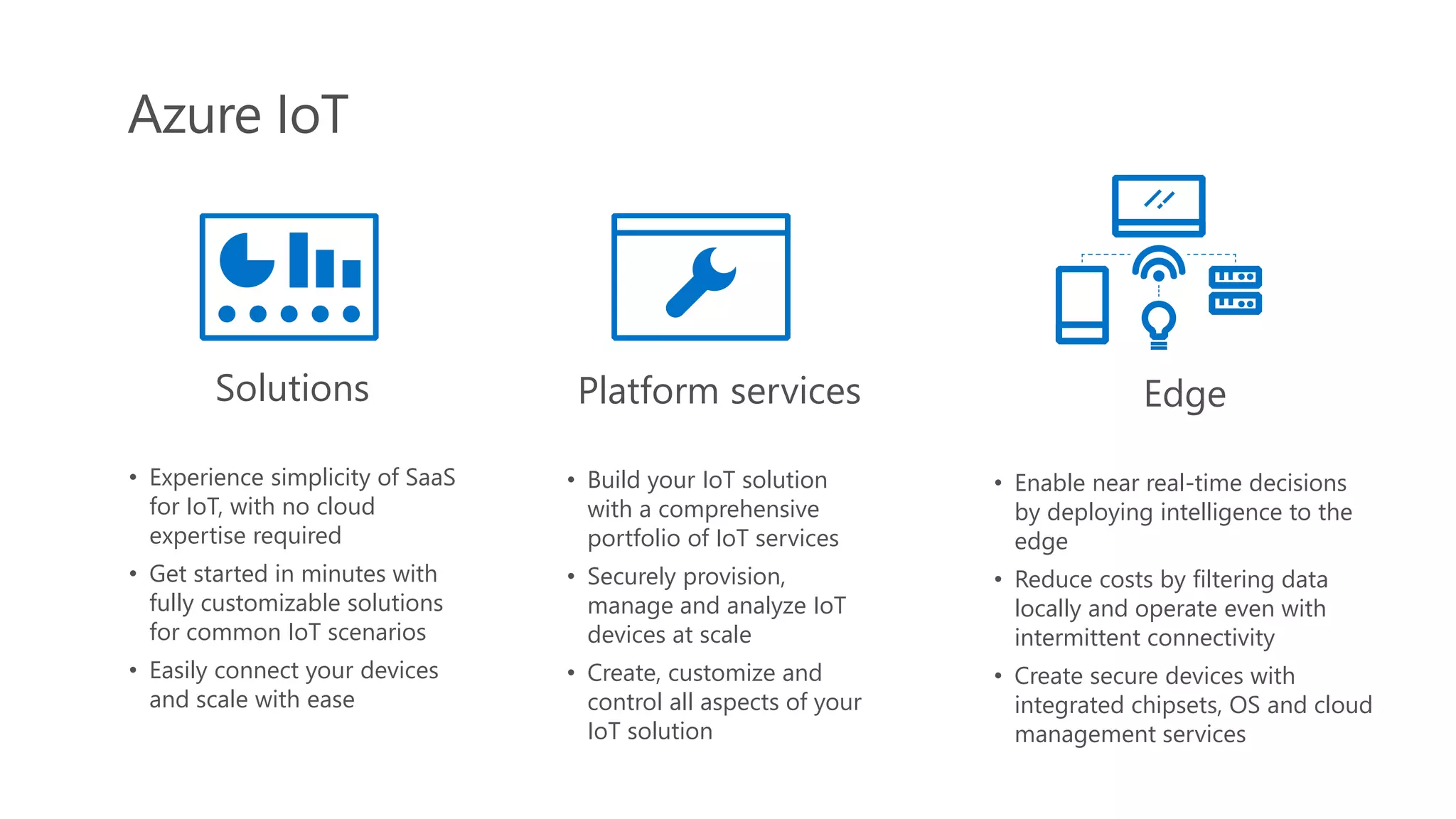 Azure IoT

Solutions

• Experience simplicity of SaaS for IoT, with no cloud expertise required
• Get started in minutes with fully customizable solutions for common IoT scenarios
• Easily connect your devices and scale with ease

Platform services

• Build your IoT solution with a comprehensive portfolio of IoT services
• Securely provision, manage and analyze IoT devices at scale
• Create, customize and control all aspects of your IoT solution

Edge

• Enable near real-time decisions by deploying intelligence to the edge
• Reduce costs by filtering data locally and operate even with intermittent connectivity
• Create secure devices with integrated chipsets, OS and cloud management services